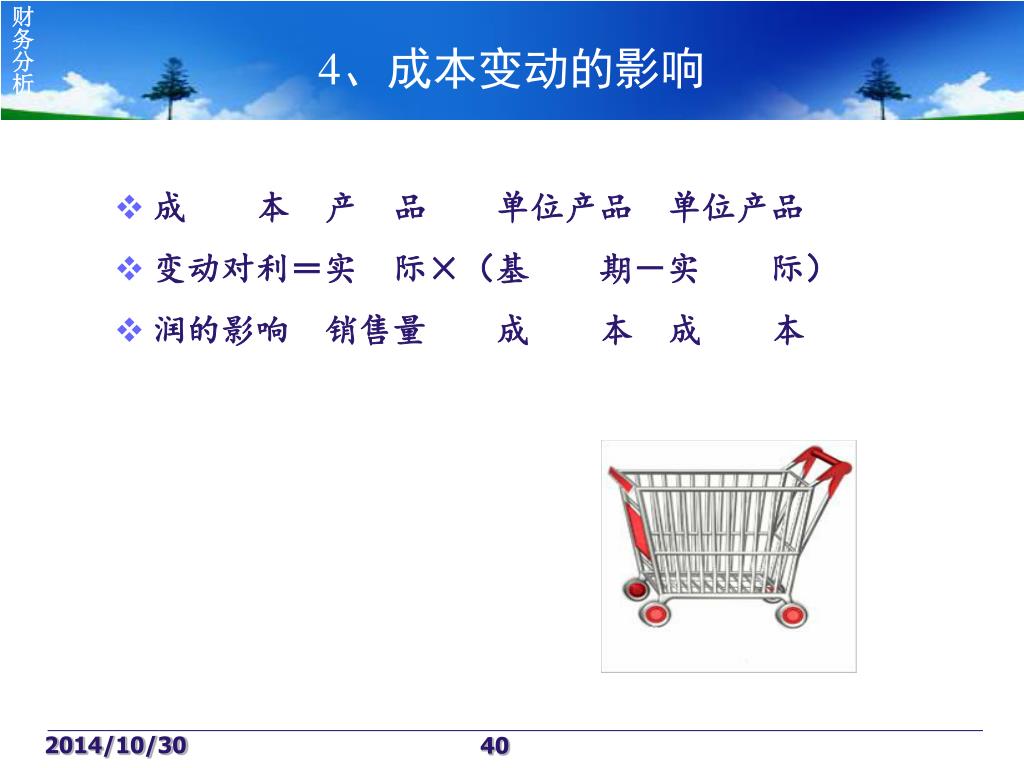 财务分析

4、成本变动的影响

❖ 成　　本　产　品　　单位产品　单位产品
❖ 变动对利＝实　际×（基　　期－实　　际）
❖ 润的影响　销售量　　成　　本　成　　本

2014/10/30　　40